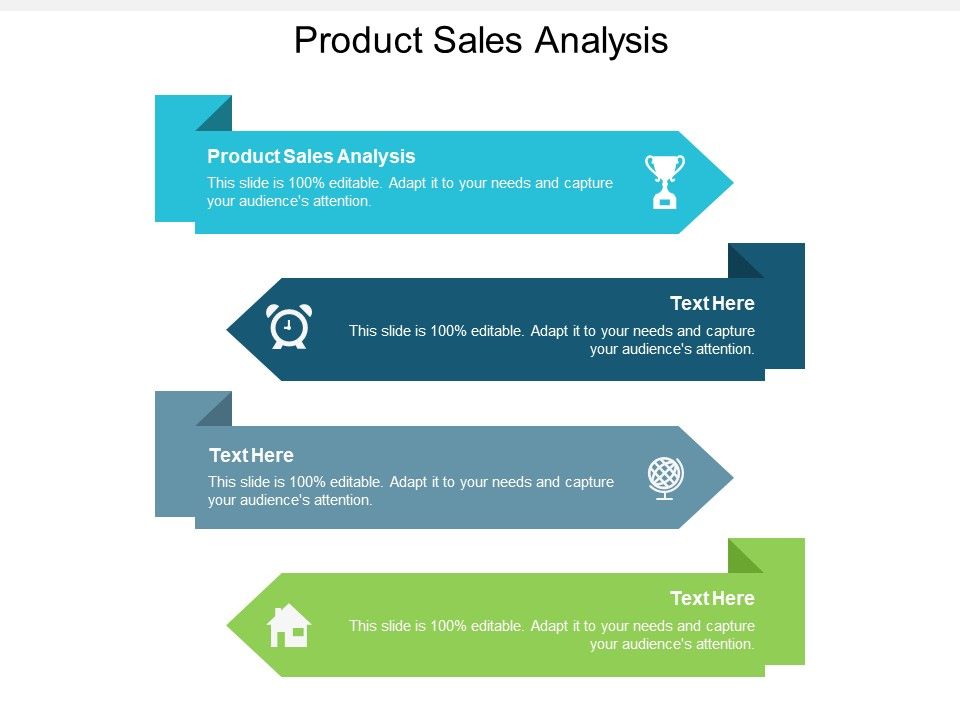 Product Sales Analysis

Product Sales Analysis
This slide is 100% editable. Adapt it to your needs and capture your audience's attention.

Text Here
This slide is 100% editable. Adapt it to your needs and capture your audience's attention.

Text Here
This slide is 100% editable. Adapt it to your needs and capture your audience's attention.

Text Here
This slide is 100% editable. Adapt it to your needs and capture your audience's attention.